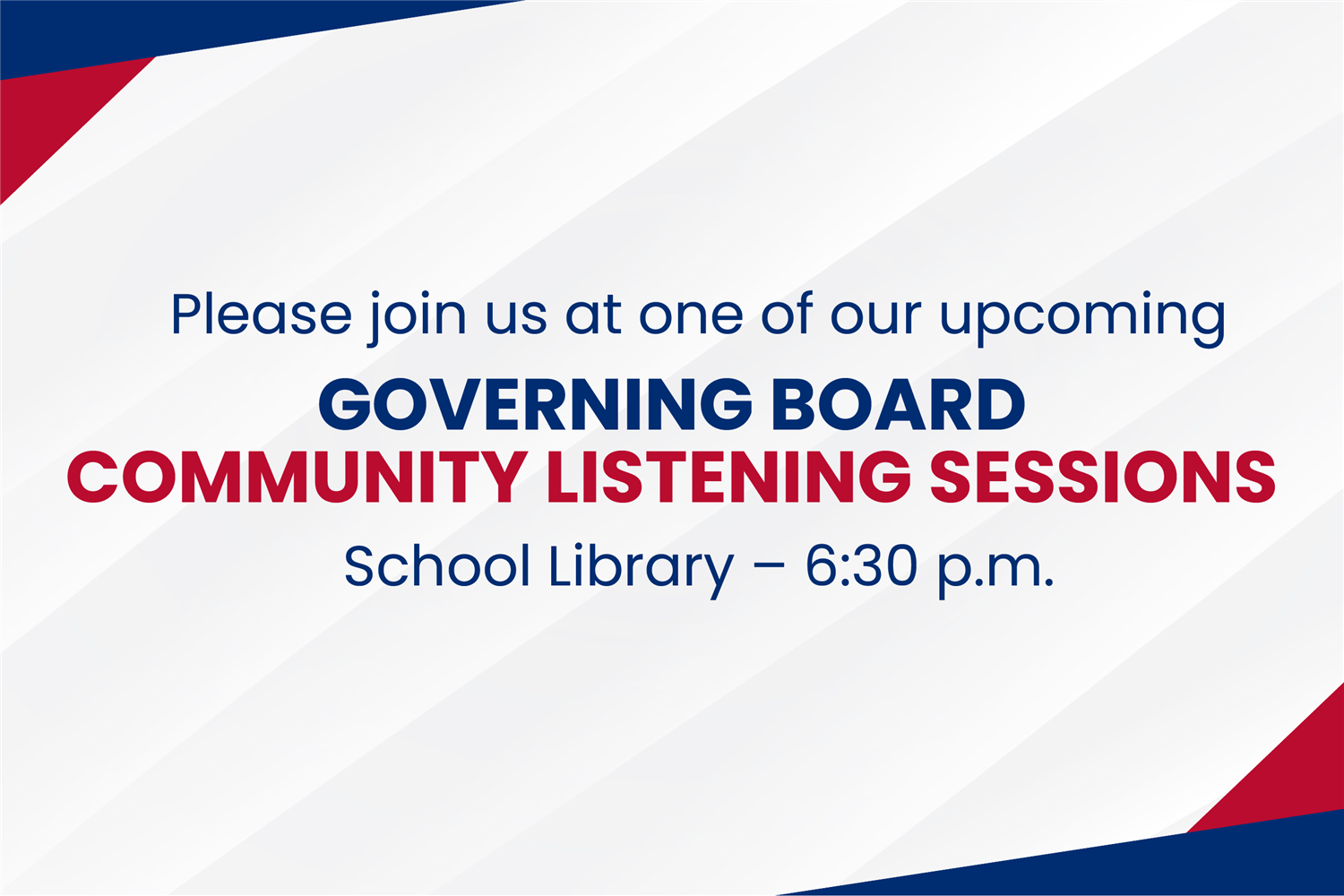 Please join us at one of our upcoming

GOVERNING BOARD
COMMUNITY LISTENING SESSIONS

School Library – 6:30 p.m.